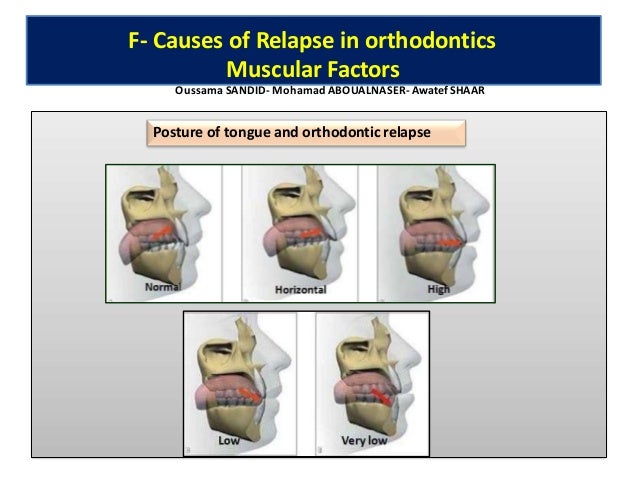 F- Causes of Relapse in orthodontics
Muscular Factors

Oussama SANDID- Mohamad ABOUALNASER- Awatef SHAAR

Posture of tongue and orthodontic relapse

Normal

Horizontal

High

Low

Very low